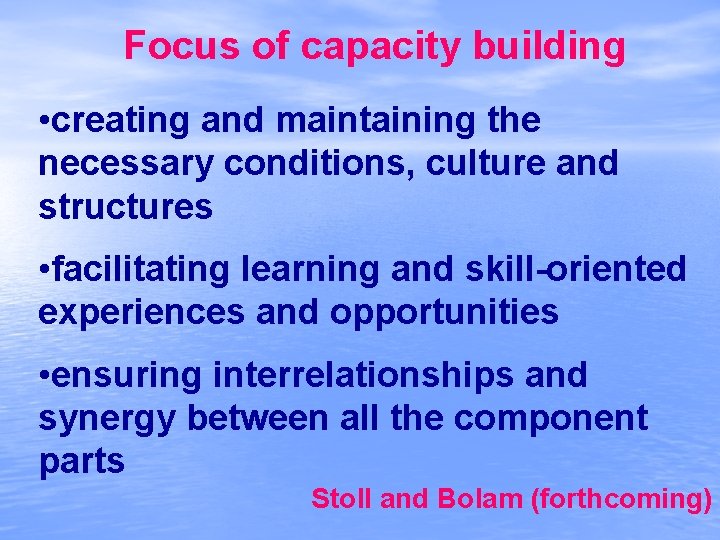 Focus of capacity building

•creating and maintaining the necessary conditions, culture and structures

•facilitating learning and skill-oriented experiences and opportunities

•ensuring interrelationships and synergy between all the component parts

Stoll and Bolam (forthcoming)